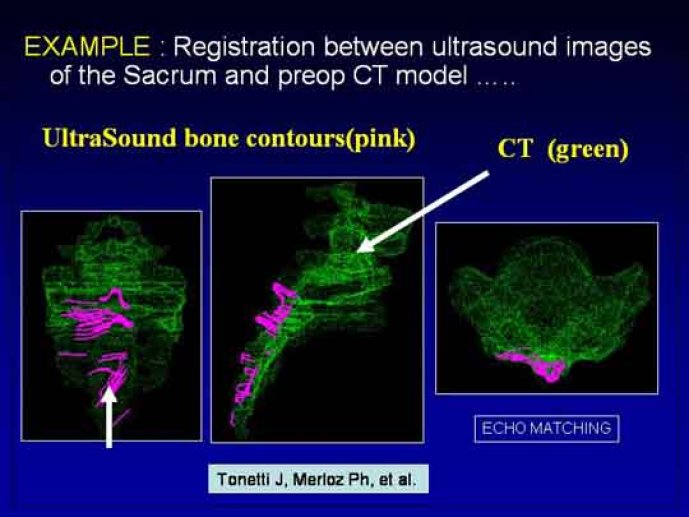 EXAMPLE : Registration between ultrasound images of the Sacrum and preop CT model .....

UltraSound bone contours(pink)

CT (green)

ECHO MATCHING

Tonetti J, Merloz Ph, et al.